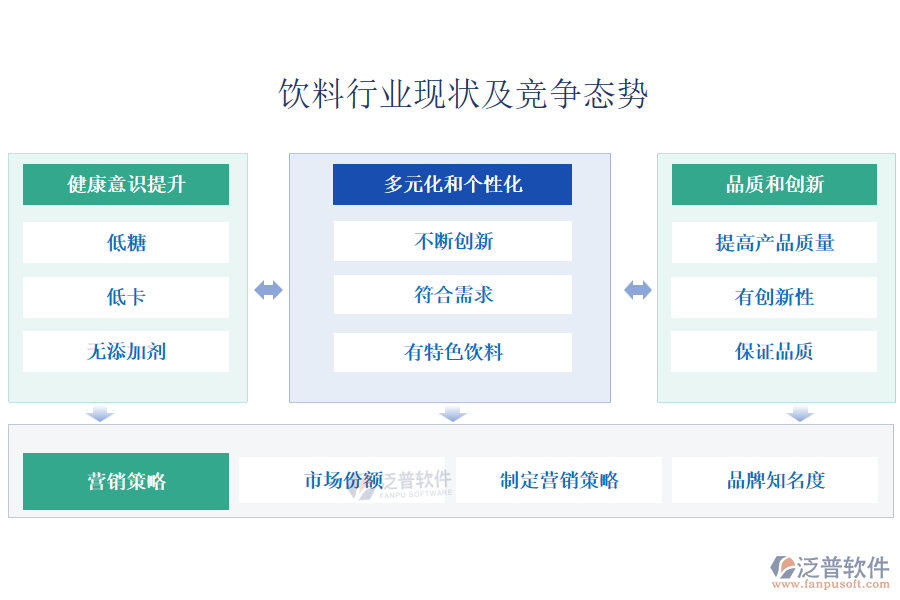 饮料行业现状及竞争态势

健康意识提升

低糖

低卡

无添加剂

多元化和个性化

不断创新

符合需求

有特色饮料

品质和创新

提高产品质量

有创新性

保证品质

营销策略

市场份额

泛普软件
FANPU SOFTWARE

制定营销策略

品牌知名度

泛普软件
www.fanpusoft.com